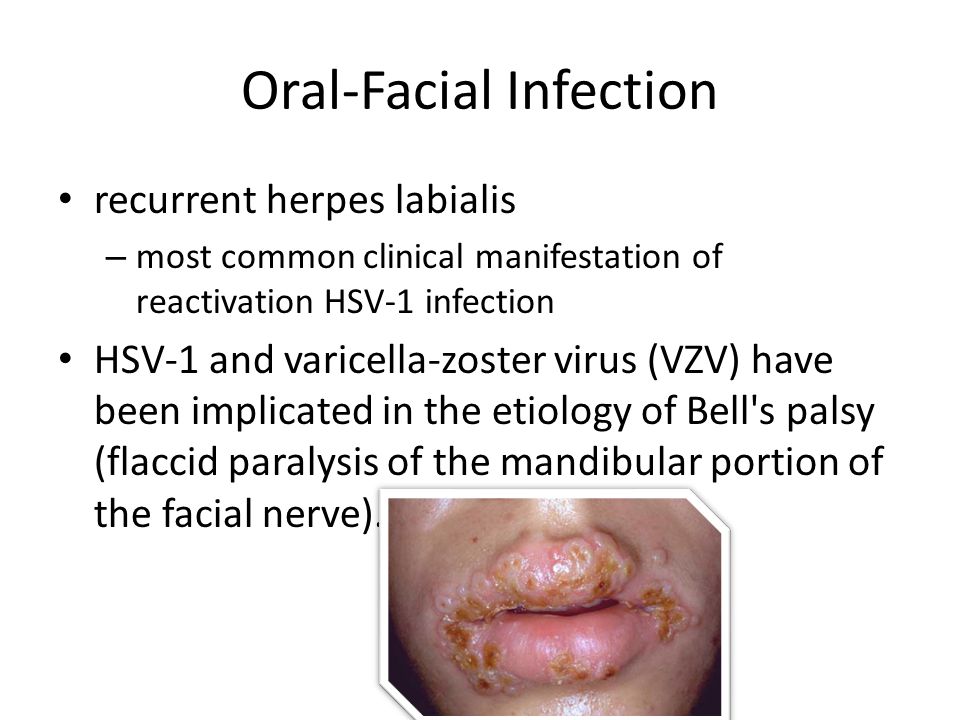 Oral-Facial Infection

• recurrent herpes labialis
– most common clinical manifestation of reactivation HSV-1 infection

• HSV-1 and varicella-zoster virus (VZV) have been implicated in the etiology of Bell's palsy (flaccid paralysis of the mandibular portion of the facial nerve).